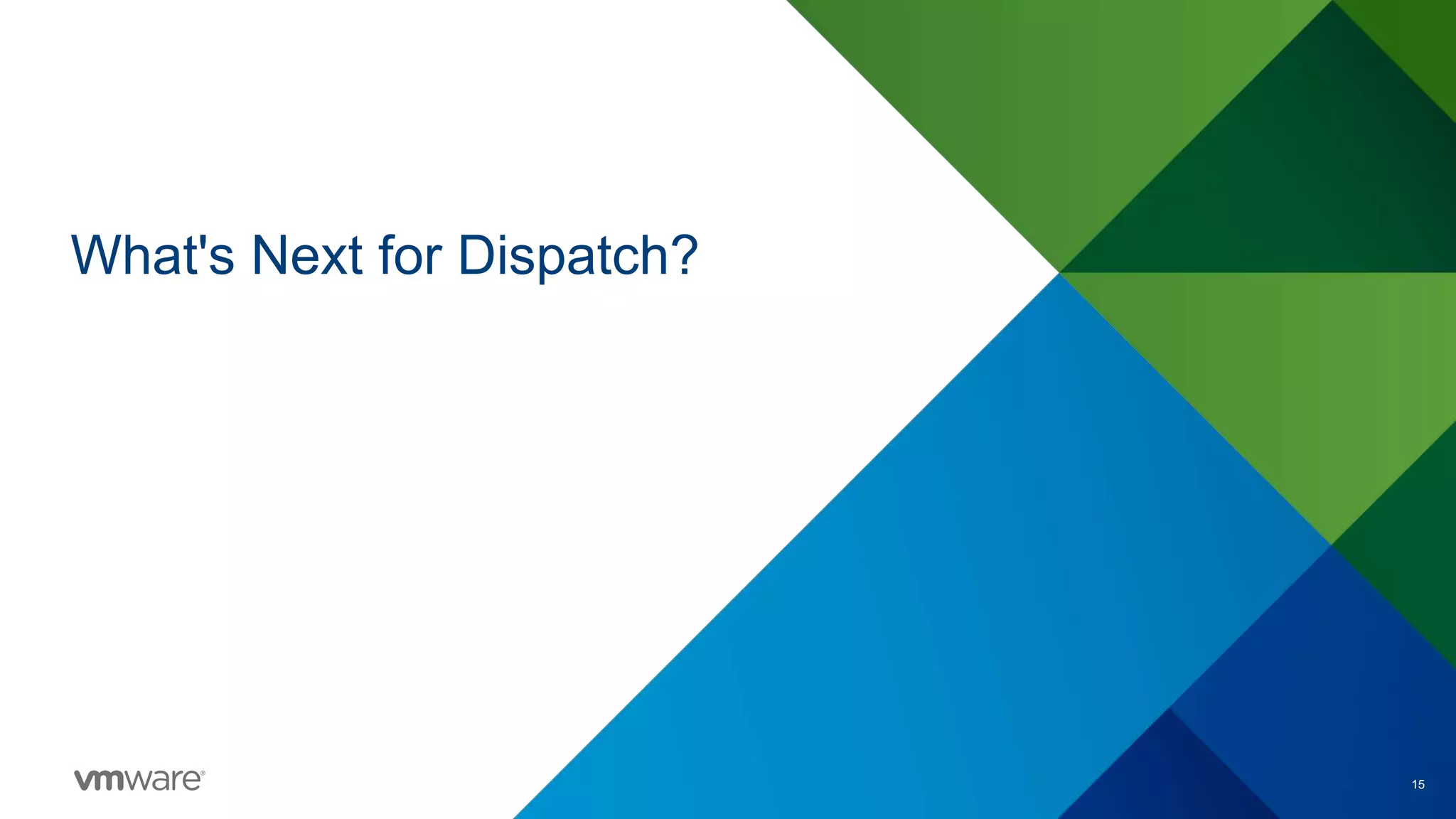 What's Next for Dispatch?

vmware®

15